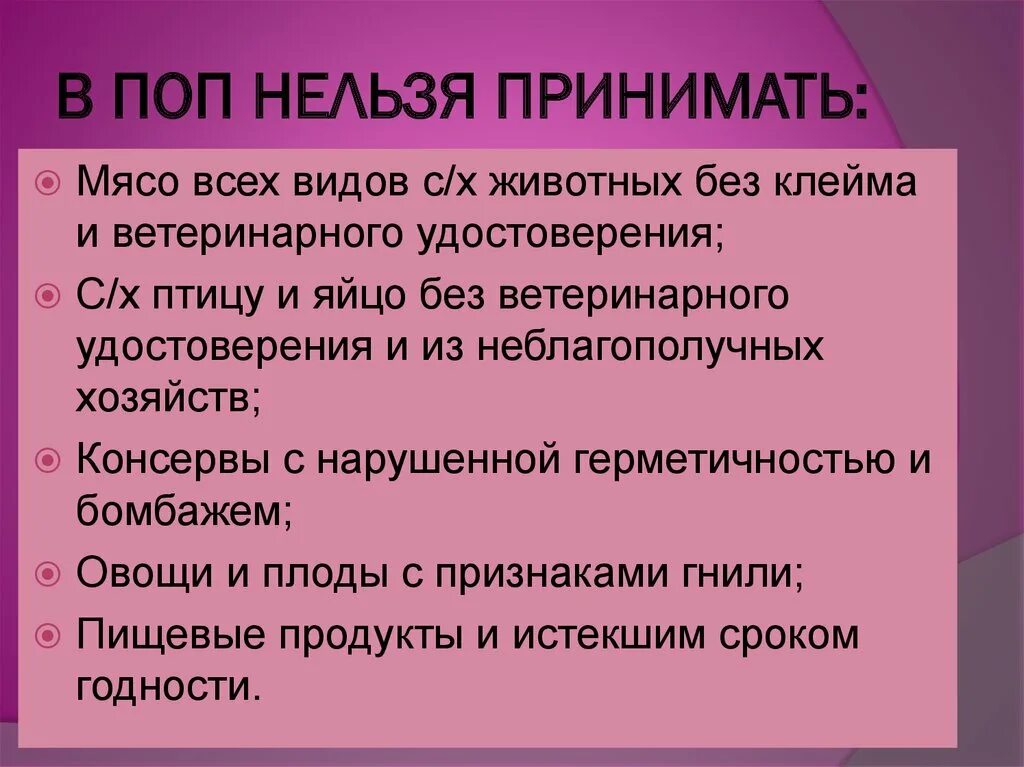 В ПОП НЕЛЬЗЯ ПРИНИМАТЬ:

Мясо всех видов с/х животных без клейма и ветеринарного удостоверения;

С/х птицу и яйцо без ветеринарного удостоверения и из неблагополучных хозяйств;

Консервы с нарушенной герметичностью и бомбажем;

Овощи и плоды с признаками гнили;

Пищевые продукты и истекшим сроком годности.